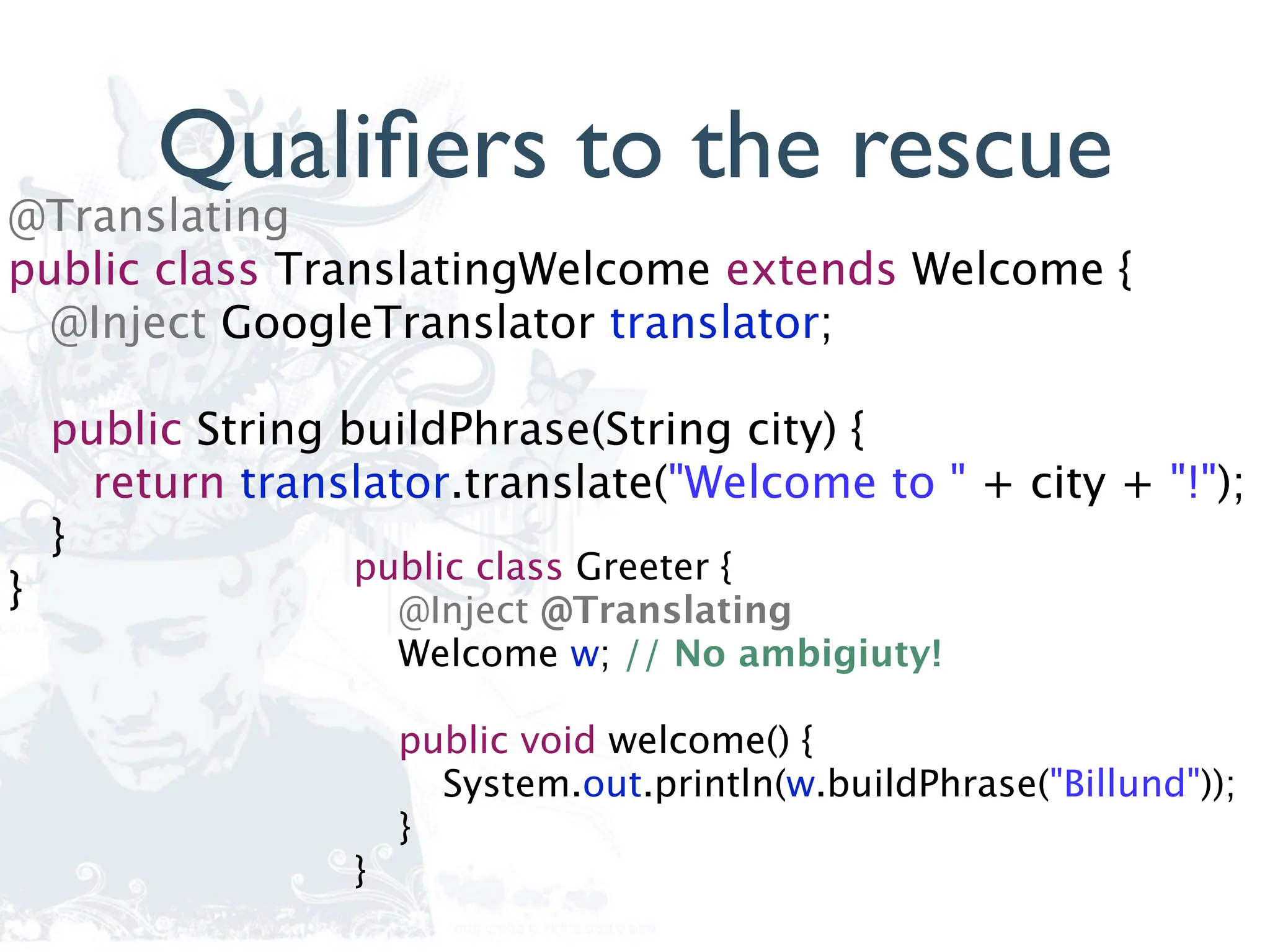 Qualifiers to the rescue

@Translating
public class TranslatingWelcome extends Welcome {
@Inject GoogleTranslator translator;

public String buildPhrase(String city) {
return translator.translate("Welcome to " + city + "!");
}
}

public class Greeter {
@Inject @Translating
Welcome w; // No ambigiuty!

public void welcome() {
System.out.println(w.buildPhrase("Billund"));
}
}